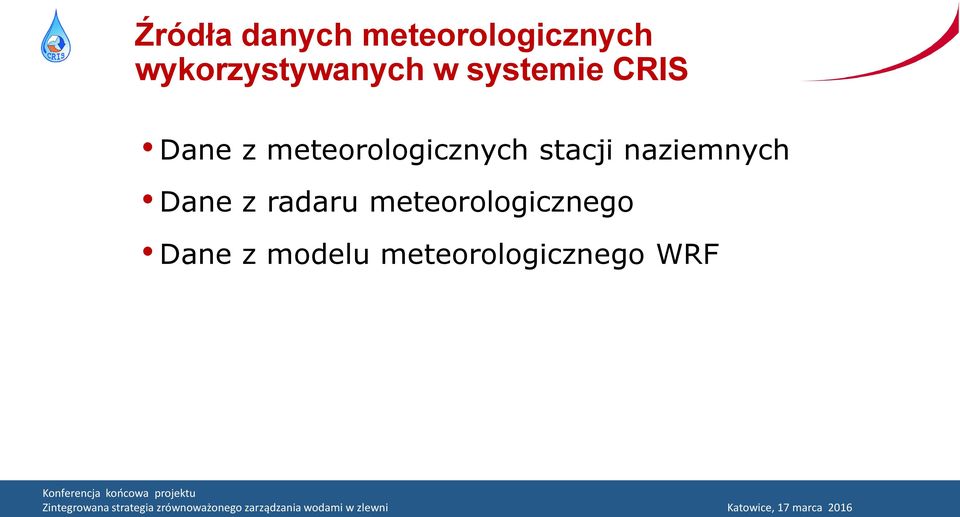 CRIS

Źródła danych meteorologicznych wykorzystywanych w systemie CRIS

• Dane z meteorologicznych stacji naziemnych
• Dane z radaru meteorologicznego
• Dane z modelu meteorologicznego WRF

Konferencja końcowa projektu
Zintegrowana strategia zrównoważonego zarządzania wodami w zlewni

Katowice, 17 marca 2016